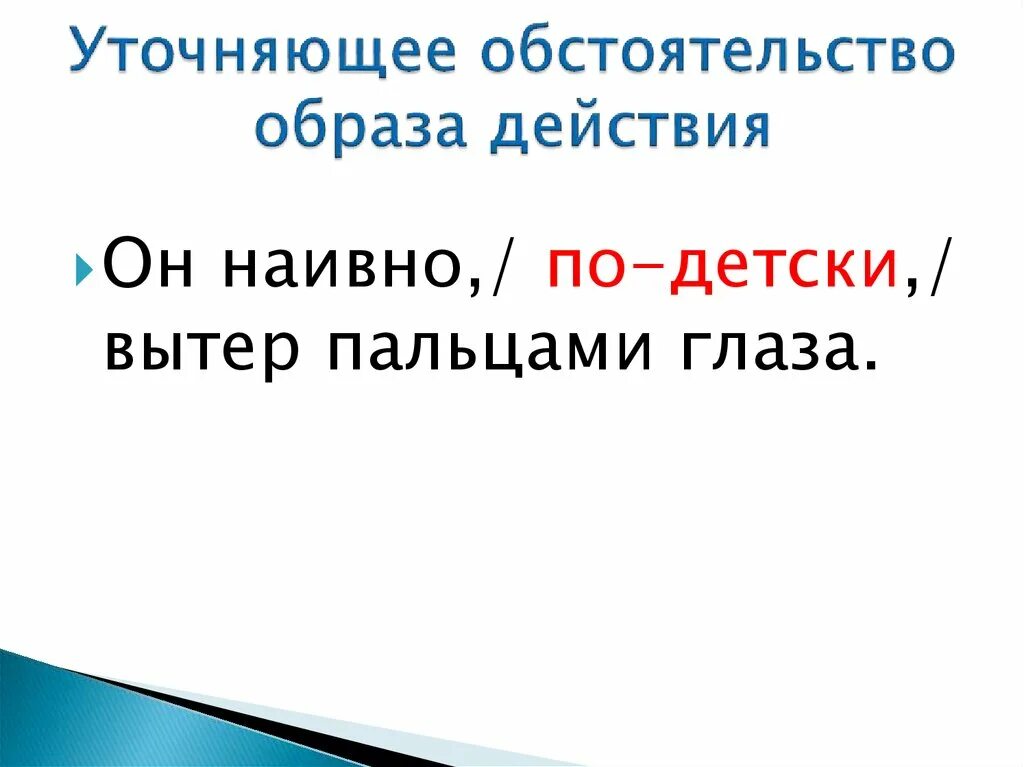 Уточняющее обстоятельство образа действия

Он наивно,/ по-детски,/ вытер пальцами глаза.